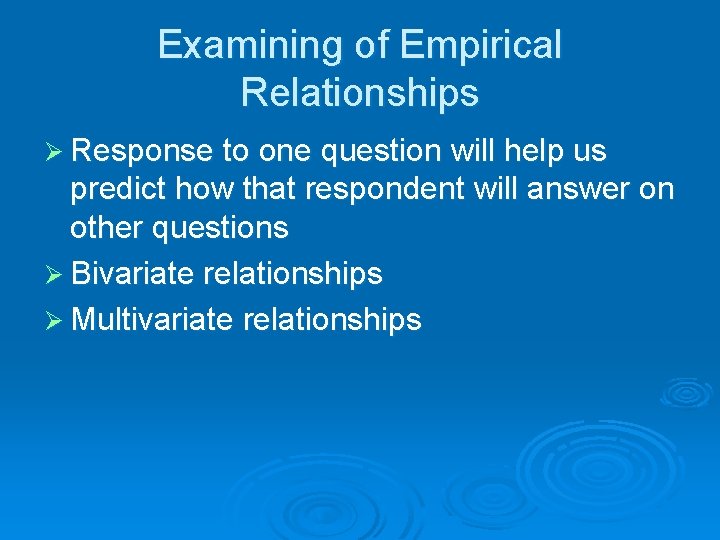 Examining of Empirical Relationships

➢ Response to one question will help us predict how that respondent will answer on other questions
➢ Bivariate relationships
➢ Multivariate relationships